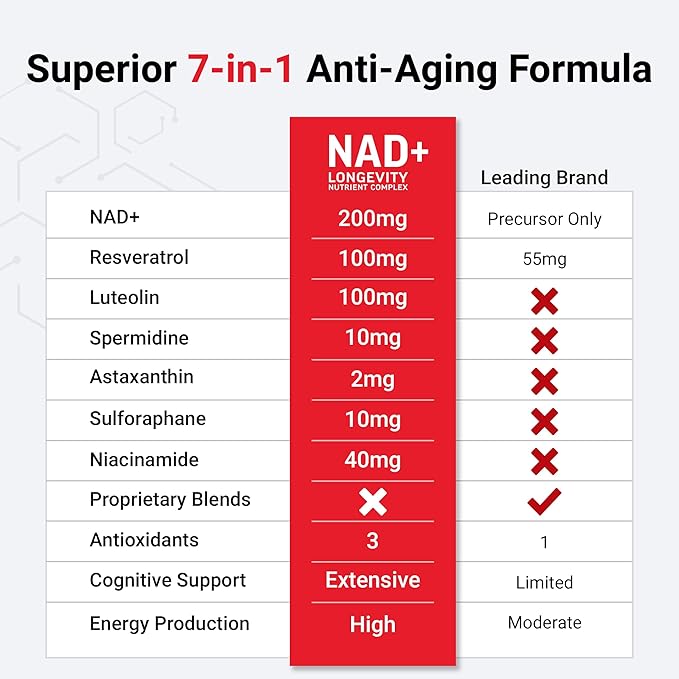 Superior 7-in-1 Anti-Aging Formula

| | NAD+ LONGEVITY NUTRIENT COMPLEX | Leading Brand |
|---|---|---|
| NAD+ | 200mg | Precursor Only |
| Resveratrol | 100mg | 55mg |
| Luteolin | 100mg | ✗ |
| Spermidine | 10mg | ✗ |
| Astaxanthin | 2mg | ✗ |
| Sulforaphane | 10mg | ✗ |
| Niacinamide | 40mg | ✗ |
| Proprietary Blends | ✗ | ✓ |
| Antioxidants | 3 | 1 |
| Cognitive Support | Extensive | Limited |
| Energy Production | High | Moderate |